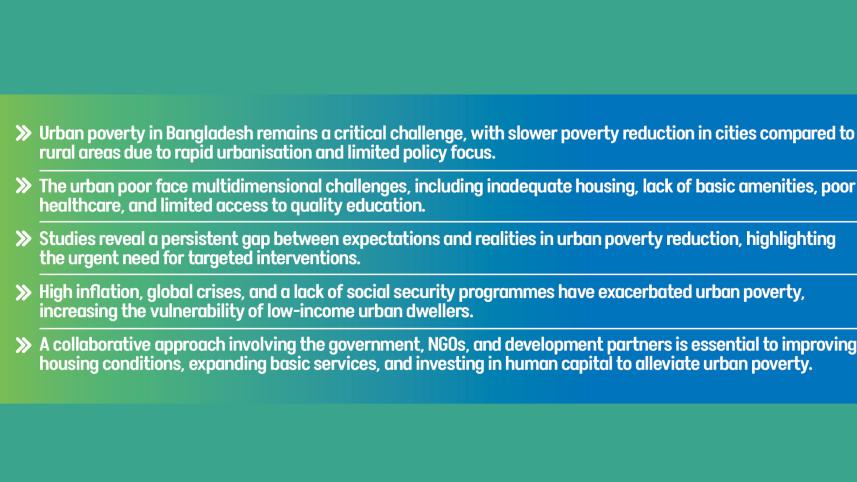 » Urban poverty in Bangladesh remains a critical challenge, with slower poverty reduction in cities compared to rural areas due to rapid urbanisation and limited policy focus.

» The urban poor face multidimensional challenges, including inadequate housing, lack of basic amenities, poor healthcare, and limited access to quality education.

» Studies reveal a persistent gap between expectations and realities in urban poverty reduction, highlighting the urgent need for targeted interventions.

» High inflation, global crises, and a lack of social security programmes have exacerbated urban poverty, increasing the vulnerability of low-income urban dwellers.

» A collaborative approach involving the government, NGOs, and development partners is essential to improving housing conditions, expanding basic services, and investing in human capital to alleviate urban poverty.